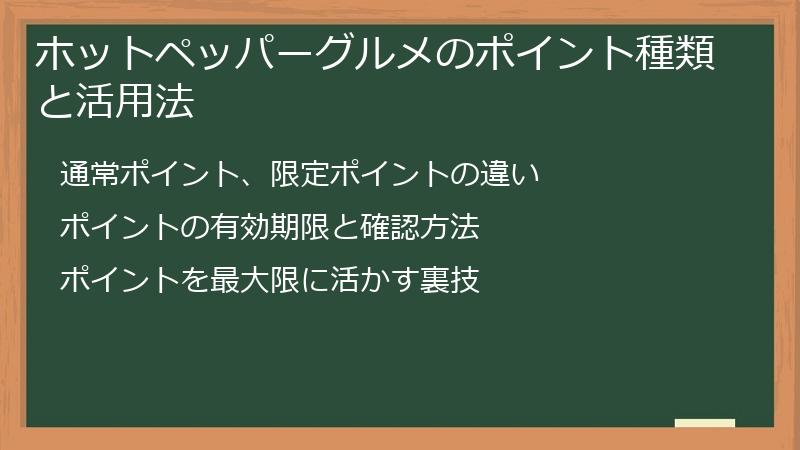 ホットペッパーグルメのポイント種類と活用法

通常ポイント、限定ポイントの違い

ポイントの有効期限と確認方法

ポイントを最大限に活かす裏技